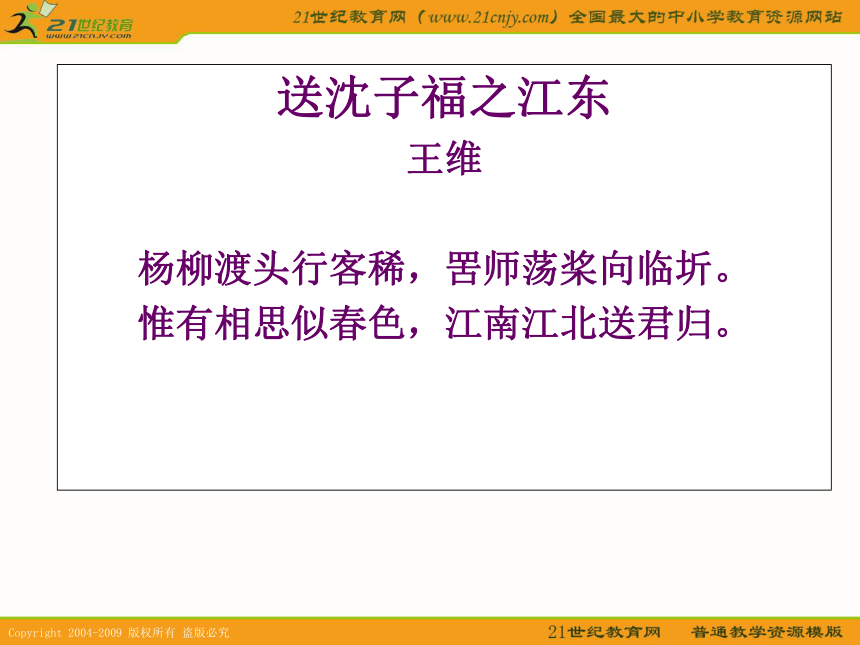 21世纪教育
www.21cnjy.com

21世纪教育网（www.21cnjy.com）全国最大的中小学教育资源网站

送沈子福之江东
王维

杨柳渡头行客稀，罟师荡桨向临圻。
惟有相思似春色，江南江北送君归。

Copyright 2004-2009 版权所有 盗版必究

21世纪教育网　普通教学资源模版